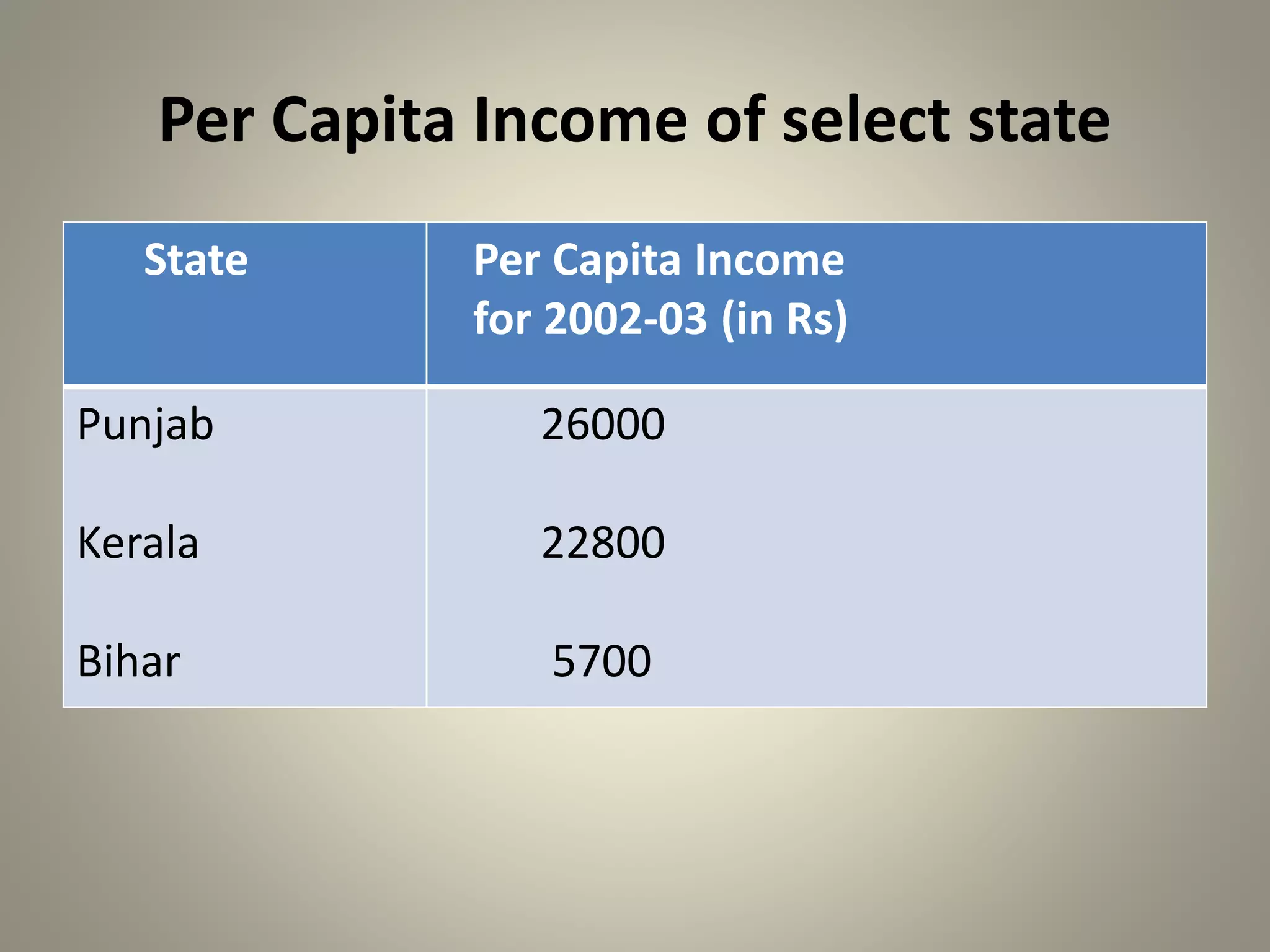 Per Capita Income of select state

| State | Per Capita Income for 2002-03 (in Rs) |
|---|---|
| Punjab | 26000 |
| Kerala | 22800 |
| Bihar | 5700 |